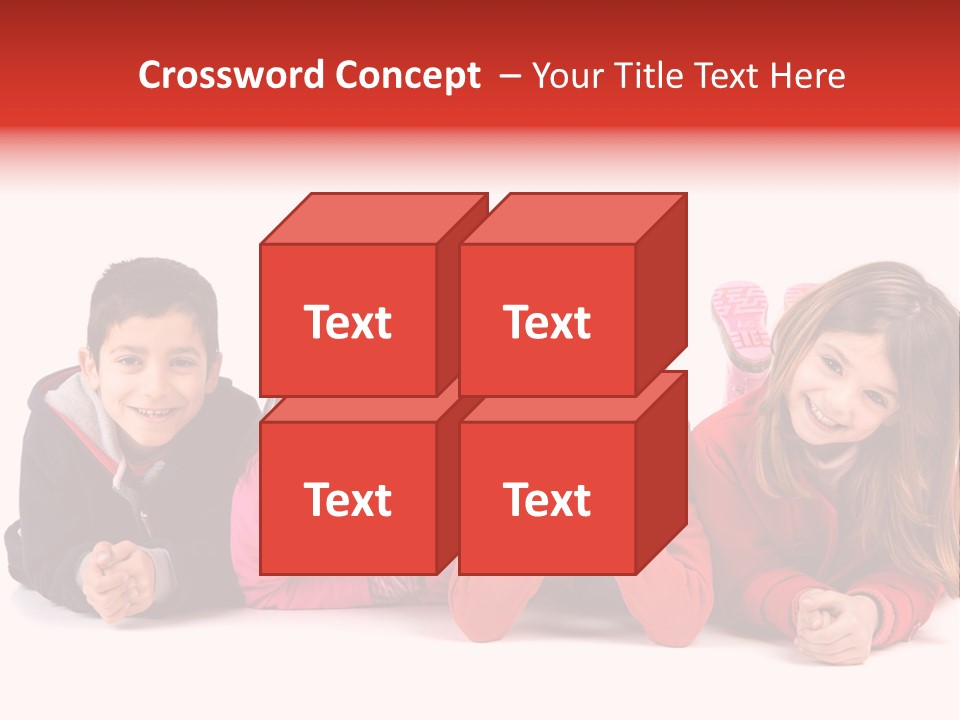 Crossword Concept – Your Title Text Here

Text

Text

Text

Text